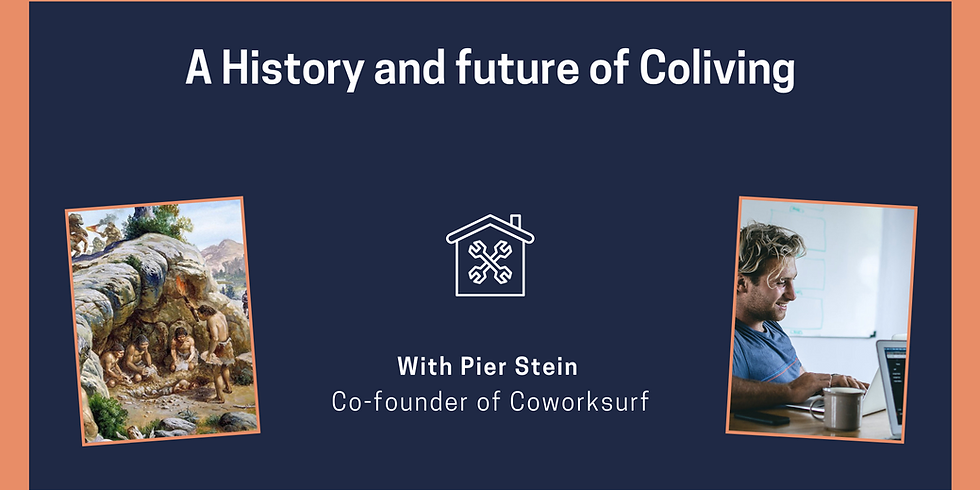 A History and future of Coliving

With Pier Stein
Co-founder of Coworksurf